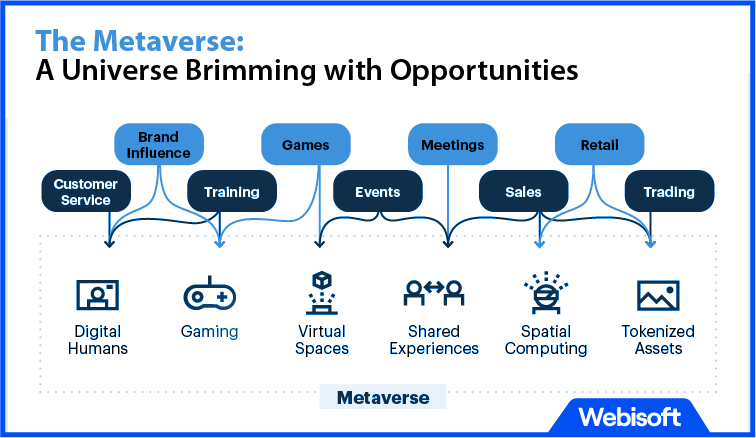 The Metaverse:
A Universe Brimming with Opportunities

Brand Influence

Games

Meetings

Retail

Customer Service

Training

Events

Sales

Trading

Digital Humans

Gaming

Virtual Spaces

Shared Experiences

Spatial Computing

Tokenized Assets

Metaverse

Webisoft